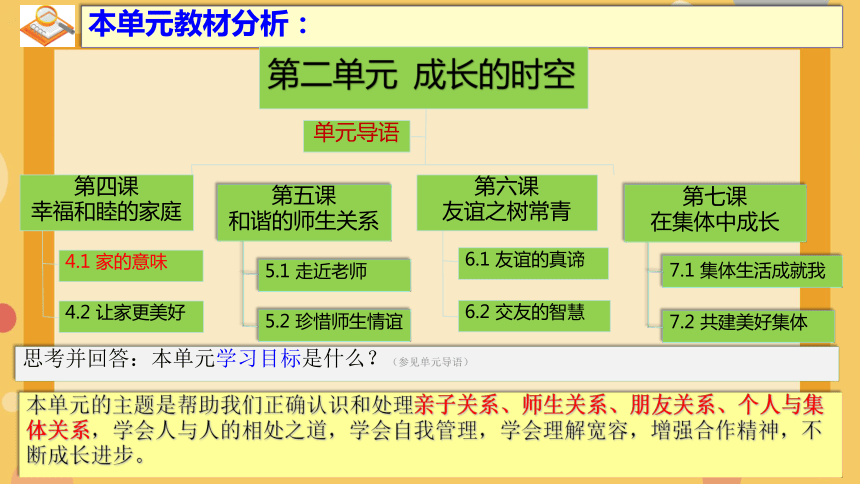 本单元教材分析：

第二单元 成长的时空

单元导语

第四课
幸福和睦的家庭

4.1 家的意味

4.2 让家更美好

第五课
和谐的师生关系

5.1 走近老师

5.2 珍惜师生情谊

第六课
友谊之树常青

6.1 友谊的真谛

6.2 交友的智慧

第七课
在集体中成长

7.1 集体生活成就我

7.2 共建美好集体

思考并回答：本单元学习目标是什么？（参见单元导语）

本单元的主题是帮助我们正确认识和处理亲子关系、师生关系、朋友关系、个人与集体关系，学会人与人的相处之道，学会自我管理，学会理解宽容，增强合作精神，不断成长进步。